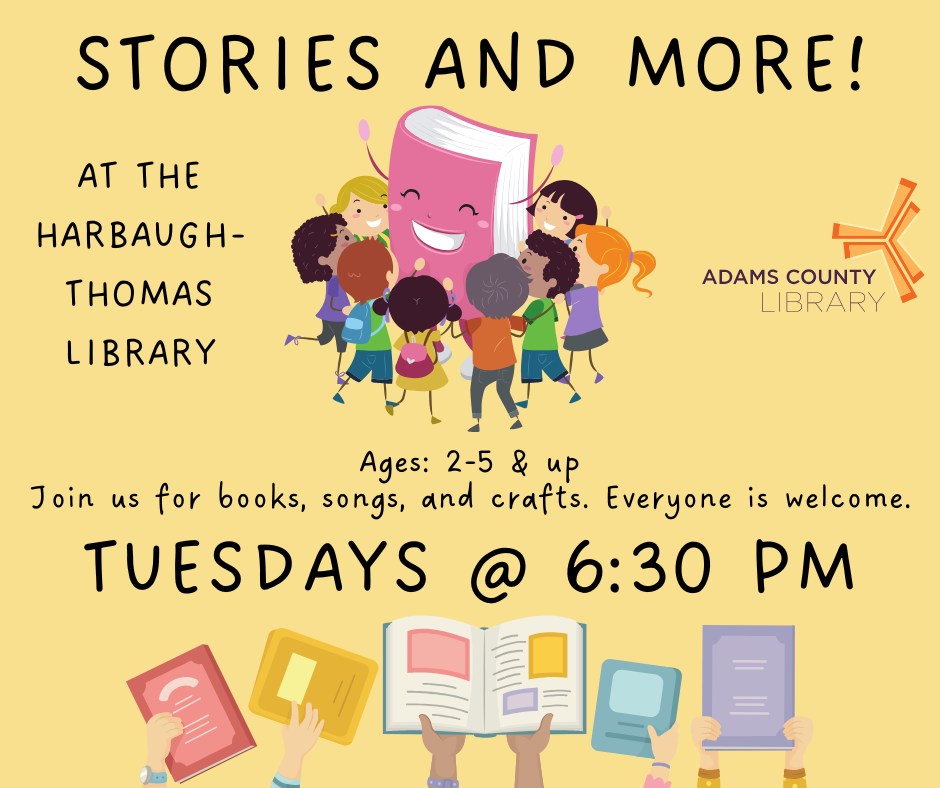 STORIES AND MORE!

AT THE HARBAUGH-THOMAS LIBRARY

ADAMS COUNTY LIBRARY

Ages: 2-5 & up
Join us for books, songs, and crafts. Everyone is welcome.

TUESDAYS @ 6:30 PM